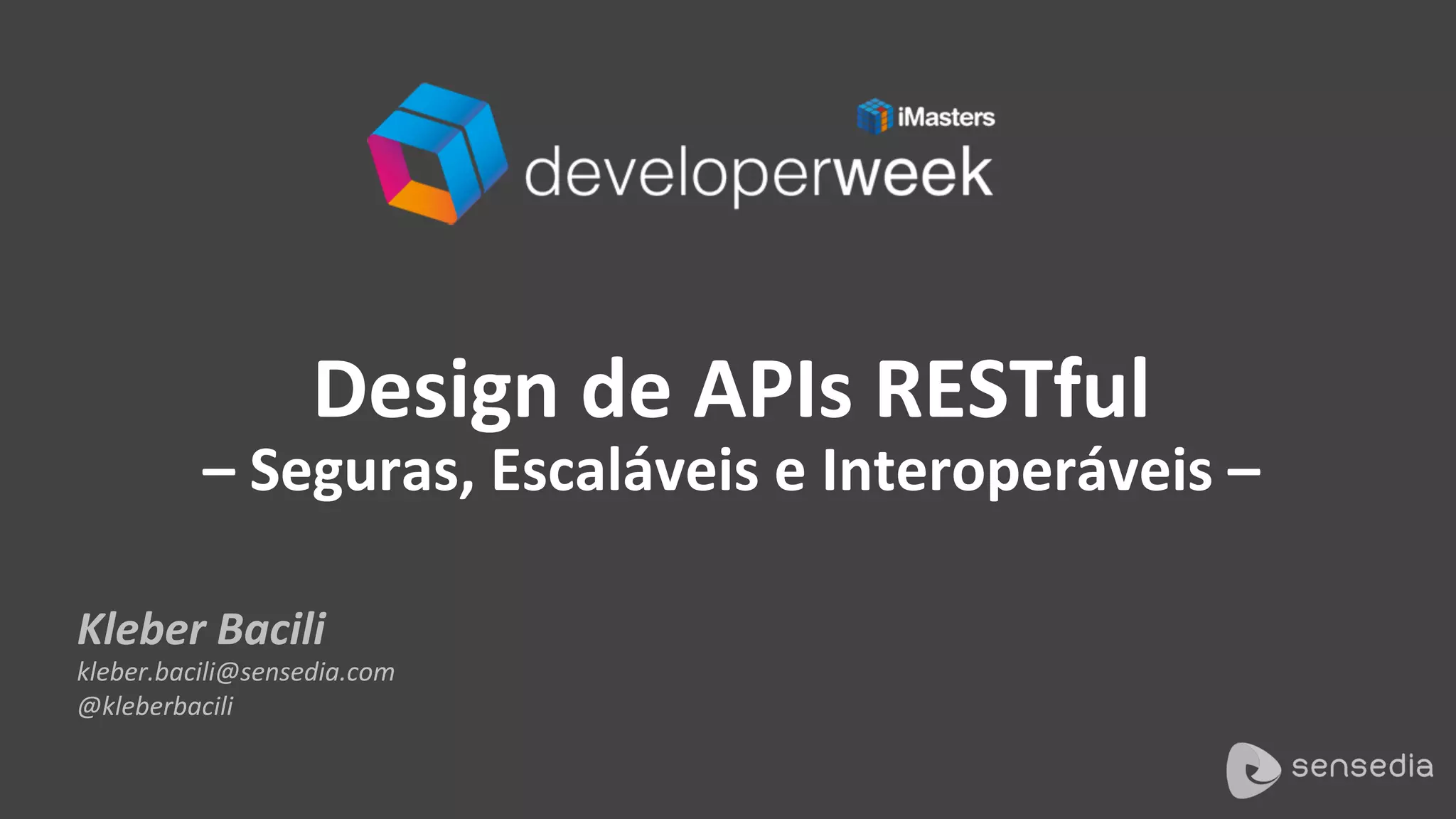 iMasters
developerweek

Design de APIs RESTful
– Seguras, Escaláveis e Interoperáveis –

Kleber Bacili
kleber.bacili@sensedia.com
@kleberbacili

sensedia